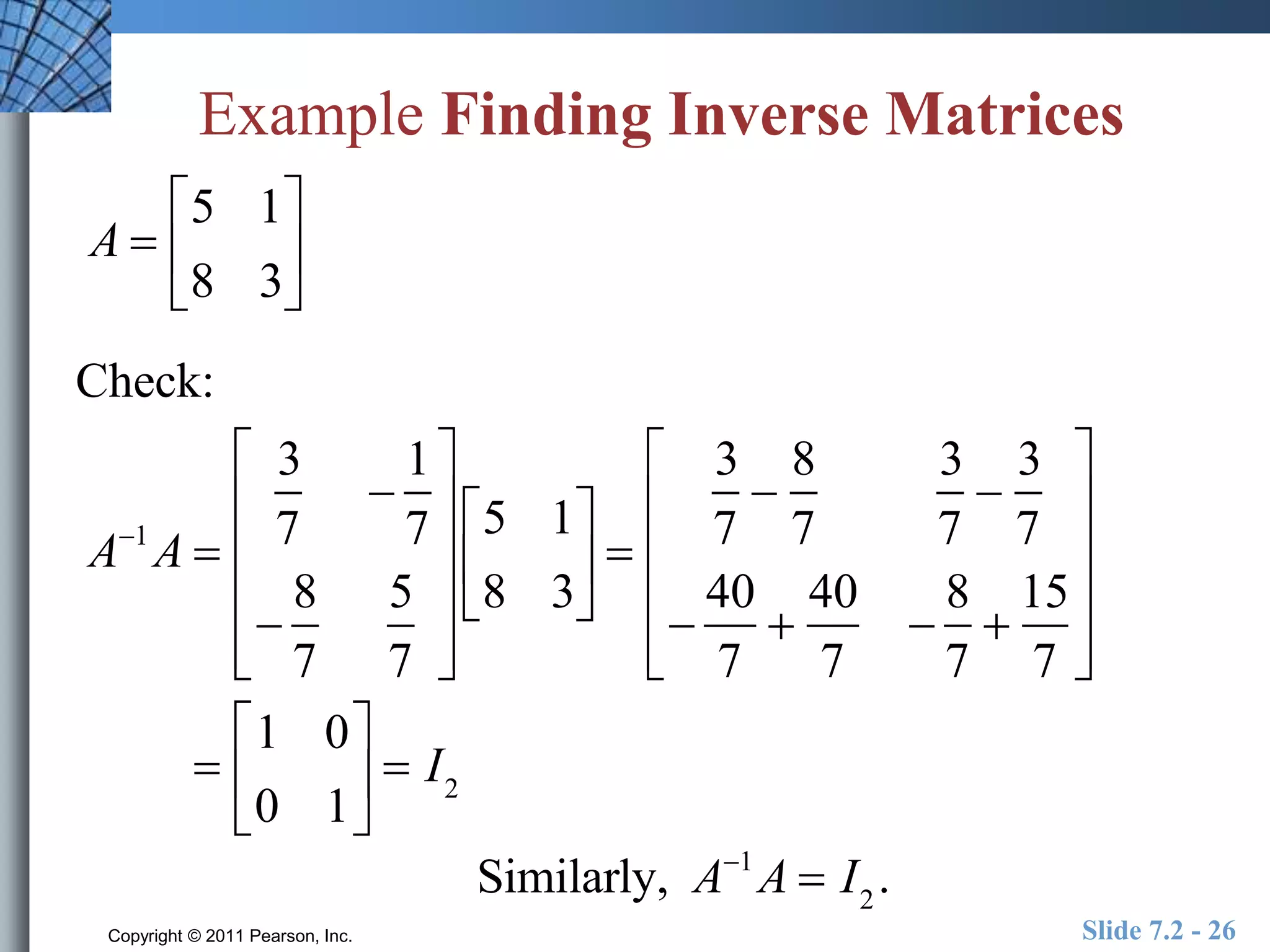 Example Finding Inverse Matrices

$A = \begin{bmatrix} 5 & 1 \\ 8 & 3 \end{bmatrix}$

Check:

$A^{-1}A = \begin{bmatrix} \frac{3}{7} & -\frac{1}{7} \\ -\frac{8}{7} & \frac{5}{7} \end{bmatrix} \begin{bmatrix} 5 & 1 \\ 8 & 3 \end{bmatrix} = \begin{bmatrix} \frac{3}{7} - \frac{8}{7} & \frac{3}{7} - \frac{3}{7} \\ -\frac{40}{7} + \frac{40}{7} & -\frac{8}{7} + \frac{15}{7} \end{bmatrix}$

$= \begin{bmatrix} 1 & 0 \\ 0 & 1 \end{bmatrix} = I_2$

Similarly, $A^{-1}A = I_2$.

Copyright © 2011 Pearson, Inc.

Slide 7.2 - 26